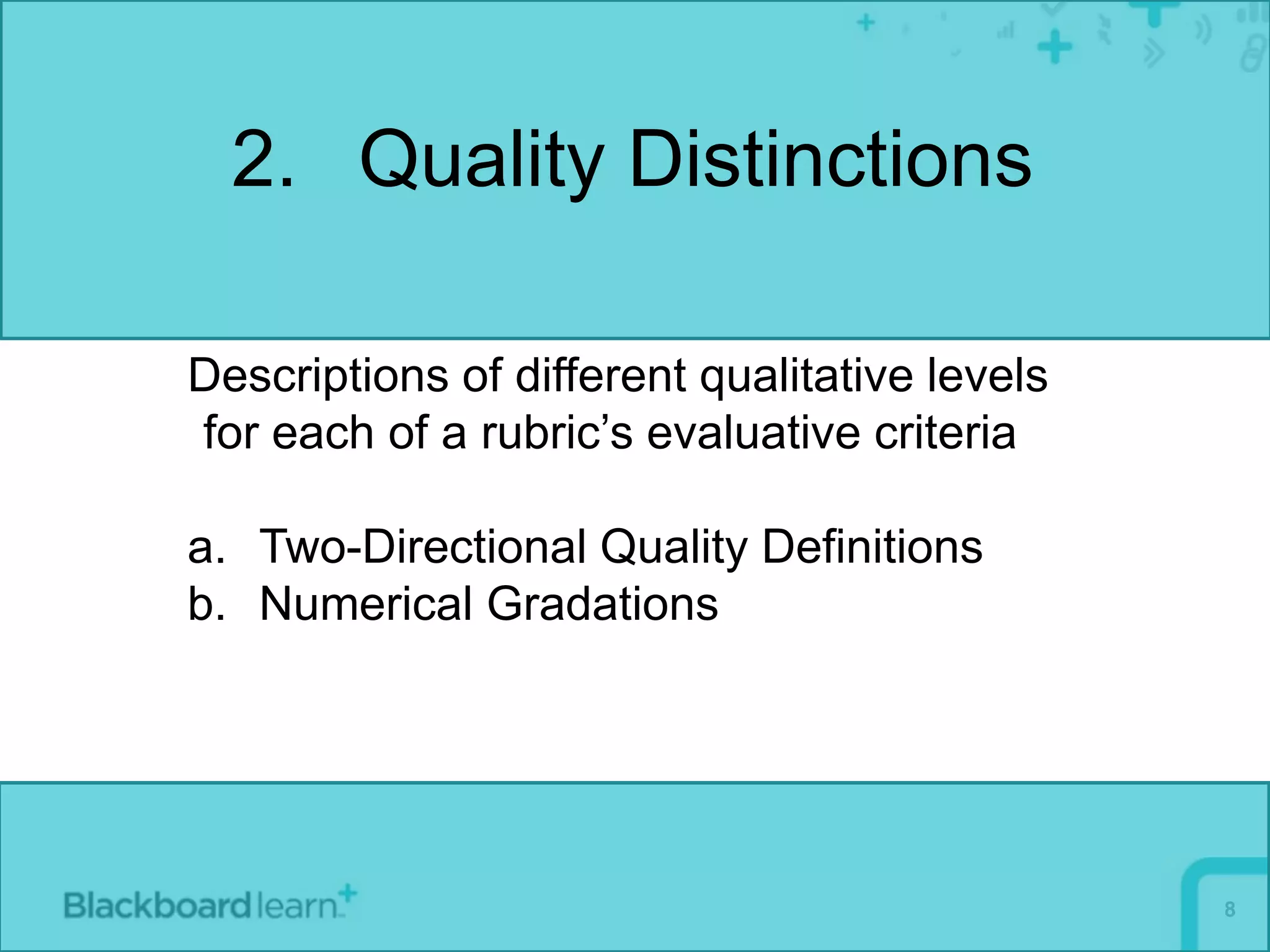 2. Quality Distinctions

Descriptions of different qualitative levels for each of a rubric’s evaluative criteria

a. Two-Directional Quality Definitions
b. Numerical Gradations

Blackboard learn+

8